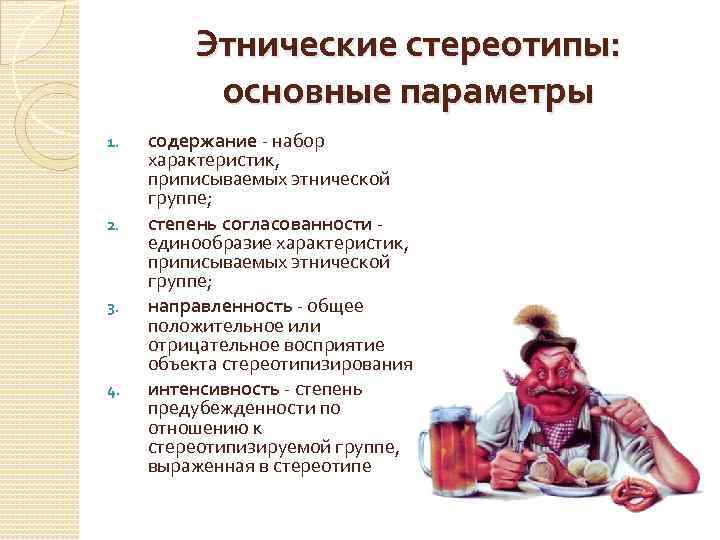 Этнические стереотипы: основные параметры

1. содержание - набор характеристик, приписываемых этнической группе;
2. степень согласованности - единообразие характеристик, приписываемых этнической группе;
3. направленность - общее положительное или отрицательное восприятие объекта стереотипизирования
4. интенсивность - степень предубежденности по отношению к стереотипизируемой группе, выраженная в стереотипе